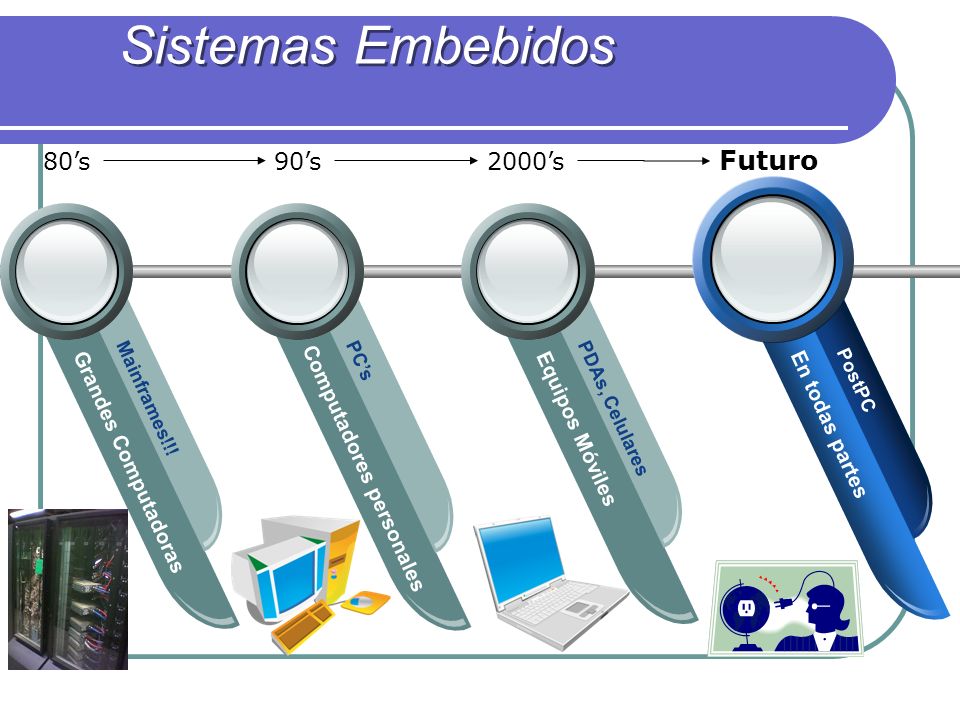 Sistemas Embebidos

80’s → 90’s → 2000’s → Futuro

Mainframes!!!
Grandes Computadoras

PC’s
Computadores personales

PDAs, Celulares
Equipos Móviles

PostPC
En todas partes